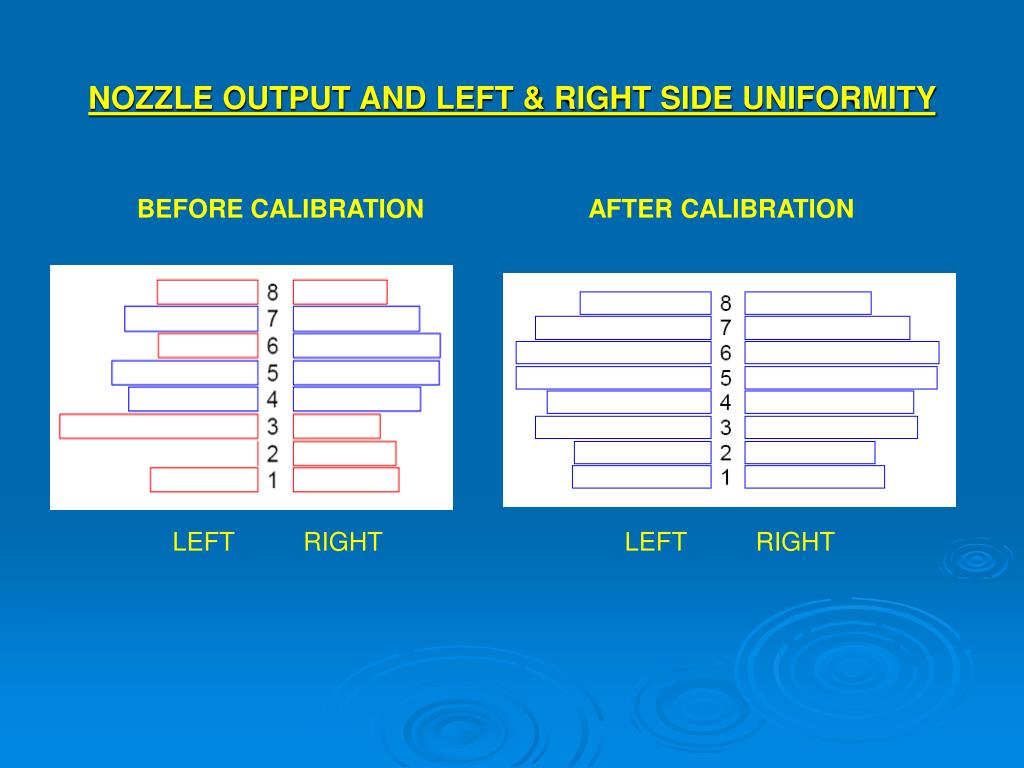 NOZZLE OUTPUT AND LEFT & RIGHT SIDE UNIFORMITY

BEFORE CALIBRATION

8
7
6
5
4
3
2
1

LEFT RIGHT

AFTER CALIBRATION

8
7
6
5
4
3
2
1

LEFT RIGHT